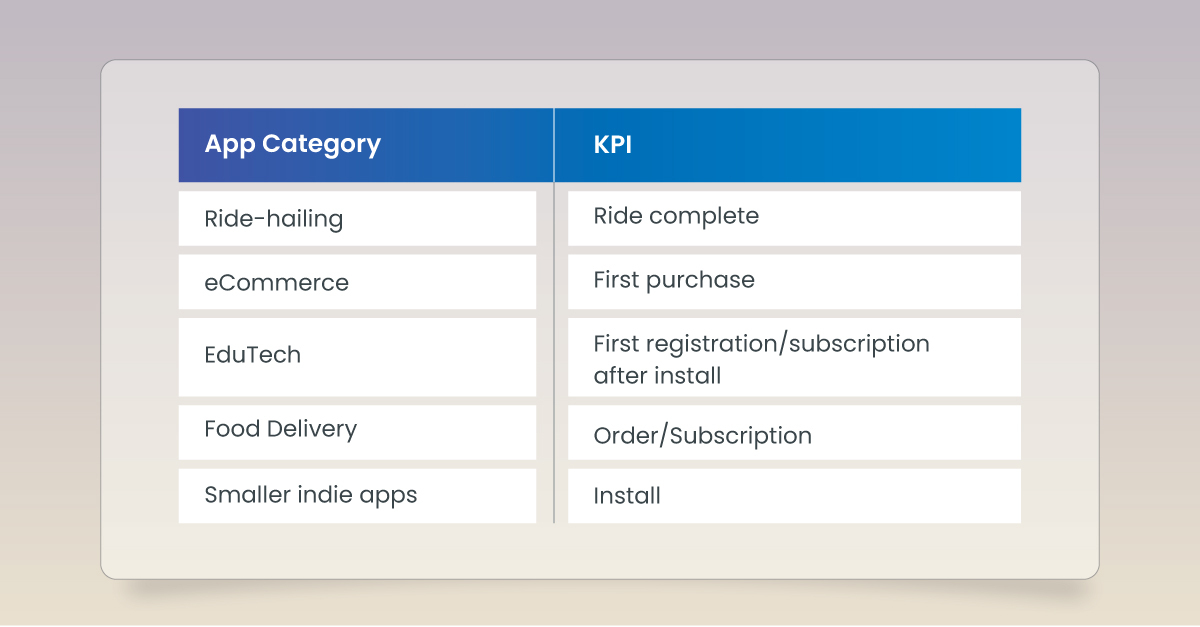 | App Category | KPI |
|---|---|
| Ride-hailing | Ride complete |
| eCommerce | First purchase |
| EduTech | First registration/subscription after install |
| Food Delivery | Order/Subscription |
| Smaller indie apps | Install |